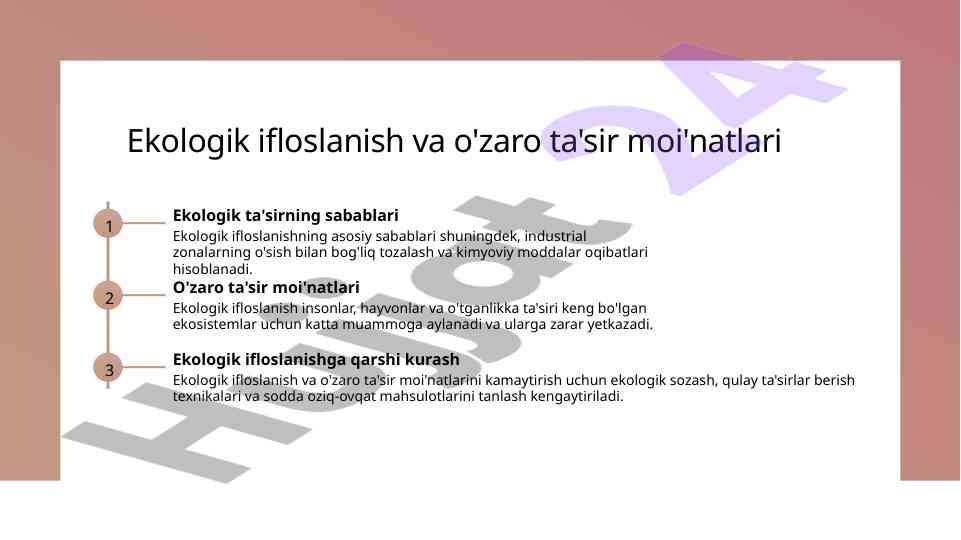 Ekologik ifloslanish va o'zaro ta'sir moi'natlari

1

Ekologik ta'sirning sabablari

Ekologik ifloslanishning asosiy sabablari shuningdek, industrial zonalarning o'sish bilan bog'liq tozalash va kimyoviy moddalar oqibatlari hisoblanadi.

2

O'zaro ta'sir moi'natlari

Ekologik ifloslanish insonlar, hayvonlar va o'tganlikka ta'siri keng bo'lgan ekosistemlar uchun katta muammoga aylanadi va ularga zarar yetkazadi.

3

Ekologik ifloslanishga qarshi kurash

Ekologik ifloslanish va o'zaro ta'sir moi'natlarini kamaytirish uchun ekologik sozash, qulay ta'sirlar berish texnikalari va sodda oziq-ovqat mahsulotlarini tanlash kengaytiriladi.

Hujjat 24